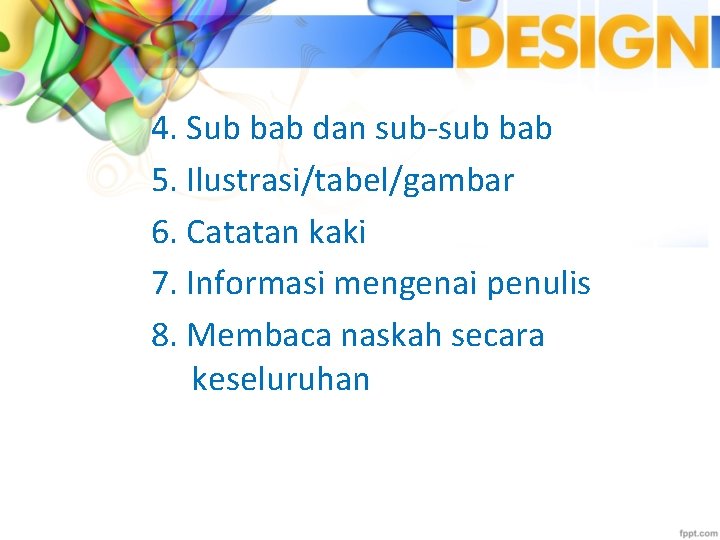 DESIGN

4. Sub bab dan sub-sub bab
5. Ilustrasi/tabel/gambar
6. Catatan kaki
7. Informasi mengenai penulis
8. Membaca naskah secara keseluruhan

fppt.com